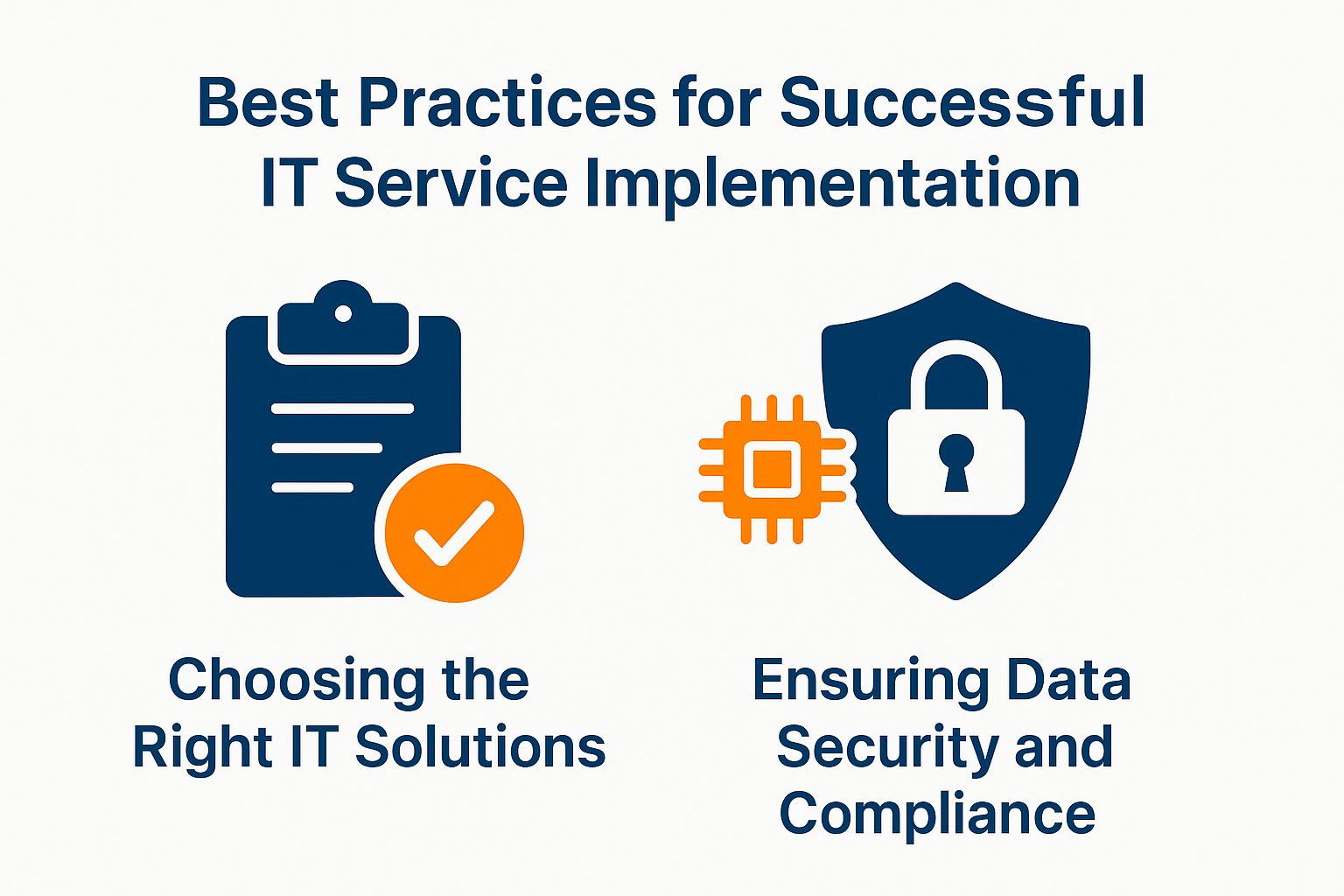 Best Practices for Successful IT Service Implementation

Choosing the Right IT Solutions

Ensuring Data Security and Compliance